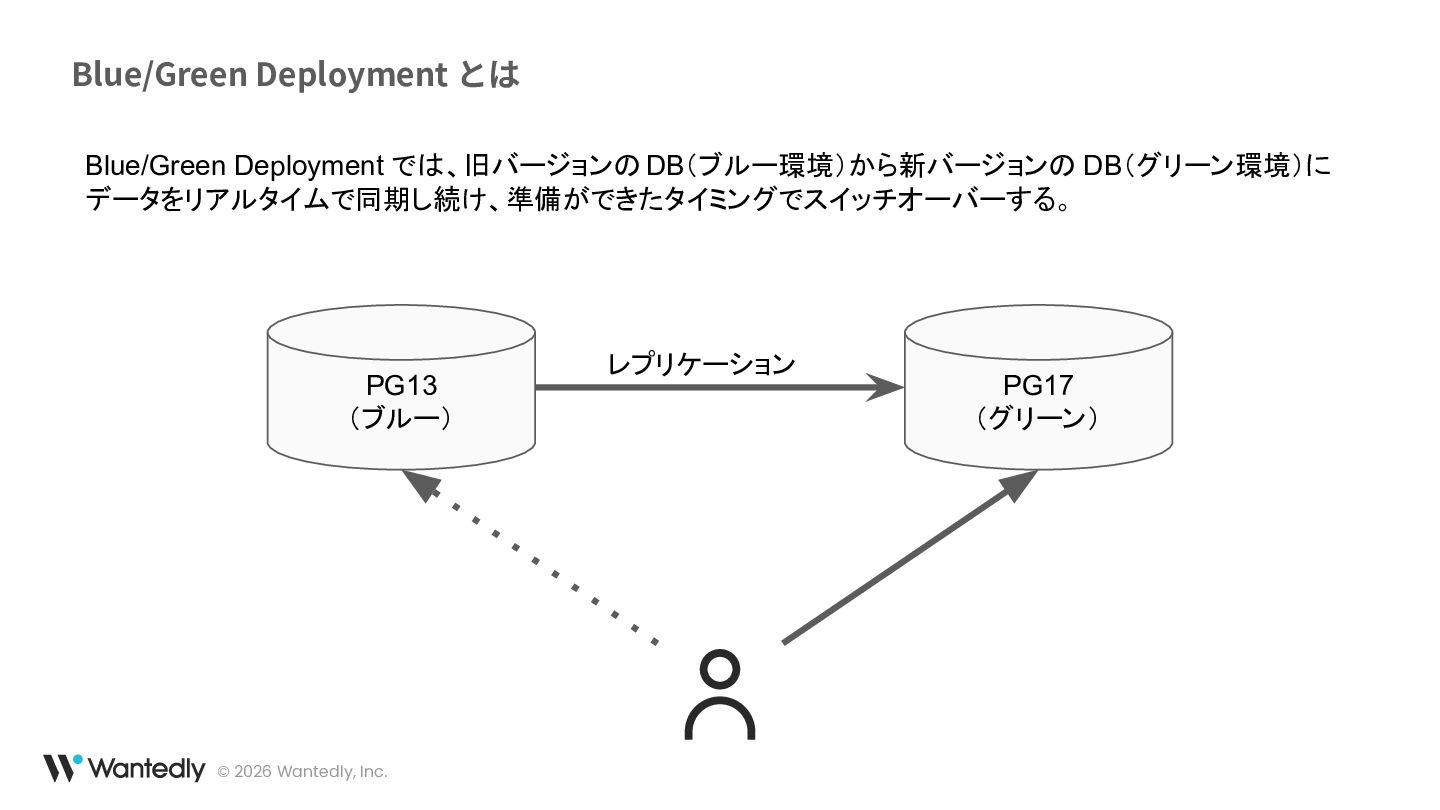 Blue/Green Deployment とは

Blue/Green Deployment では、旧バージョンの DB（ブルー環境）から新バージョンの DB（グリーン環境）にデータをリアルタイムで同期し続け、準備ができたタイミングでスイッチオーバーする。

PG13
（ブルー）

レプリケーション

PG17
（グリーン）

Wantedly © 2026 Wantedly, Inc.